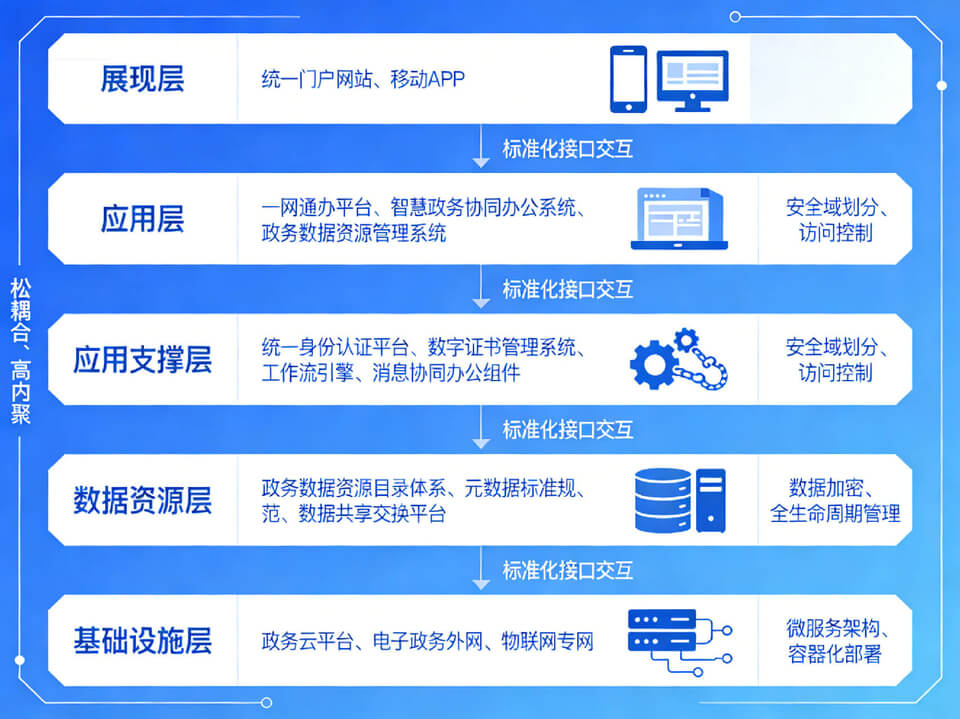 松耦合、高内聚

展现层
统一门户网站、移动APP

标准化接口交互

应用层
一网通办平台、智慧政务协同办公系统、政务数据资源管理系统
安全域划分、访问控制

标准化接口交互

应用支撑层
统一身份认证平台、数字证书管理系统、工作流引擎、消息协同办公组件
安全域划分、访问控制

标准化接口交互

数据资源层
政务数据资源目录体系、元数据标准规范、数据共享交换平台
数据加密、全生命周期管理

标准化接口交互

基础设施层
政务云平台、电子政务外网、物联网专网
微服务架构、容器化部署